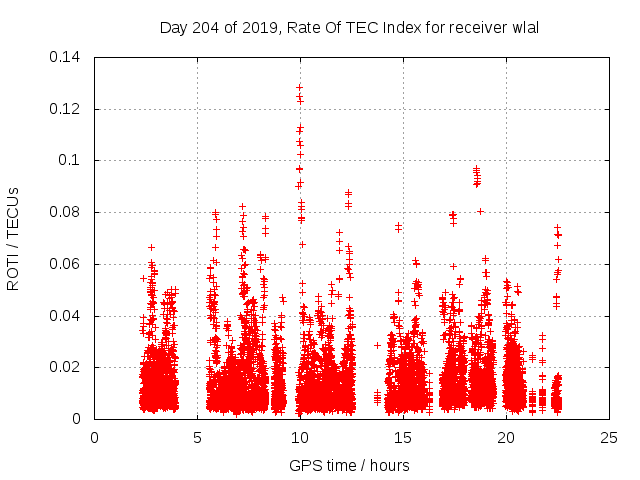 Day 204 of 2019, Rate Of TEC Index for receiver wlal

ROTI / TECUs

0.14
0.12
0.1
0.08
0.06
0.04
0.02
0

0
5
10
15
20
25

GPS time / hours